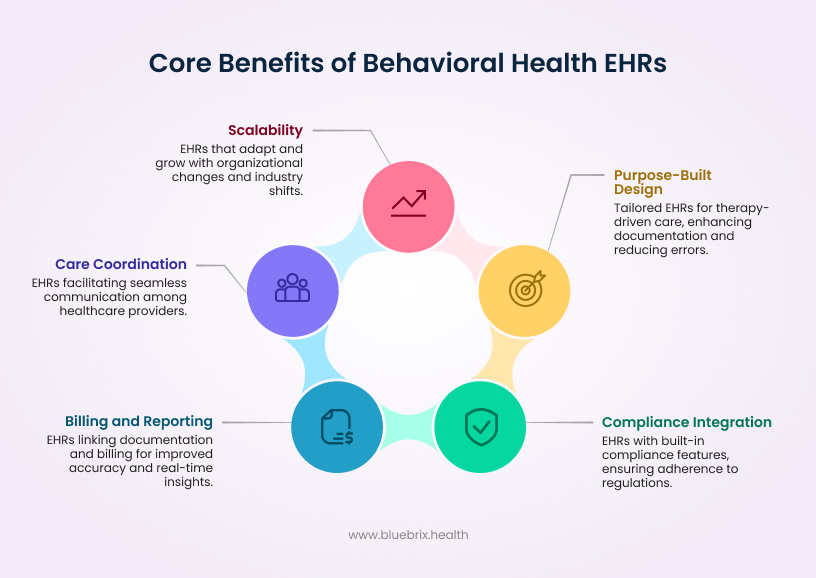 Core Benefits of Behavioral Health EHRs

Scalability
EHRs that adapt and grow with organizational changes and industry shifts.

Purpose-Built Design
Tailored EHRs for therapy-driven care, enhancing documentation and reducing errors.

Care Coordination
EHRs facilitating seamless communication among healthcare providers.

Billing and Reporting
EHRs linking documentation and billing for improved accuracy and real-time insights.

Compliance Integration
EHRs with built-in compliance features, ensuring adherence to regulations.

www.bluebrix.health